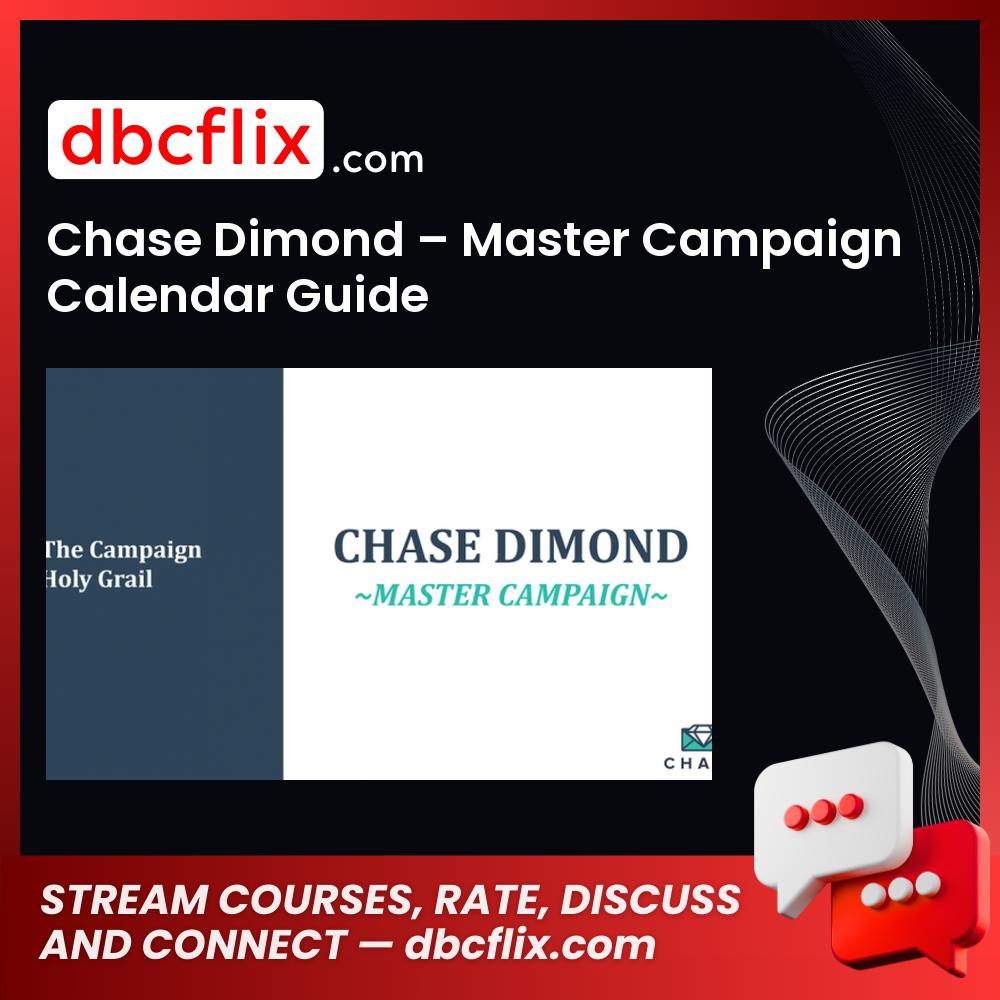 dbcflix.com

Chase Dimond – Master Campaign Calendar Guide

The Campaign
Holy Grail

CHASE DIMOND
~MASTER CAMPAIGN~

CHA

STREAM COURSES, RATE, DISCUSS AND CONNECT — dbcflix.com